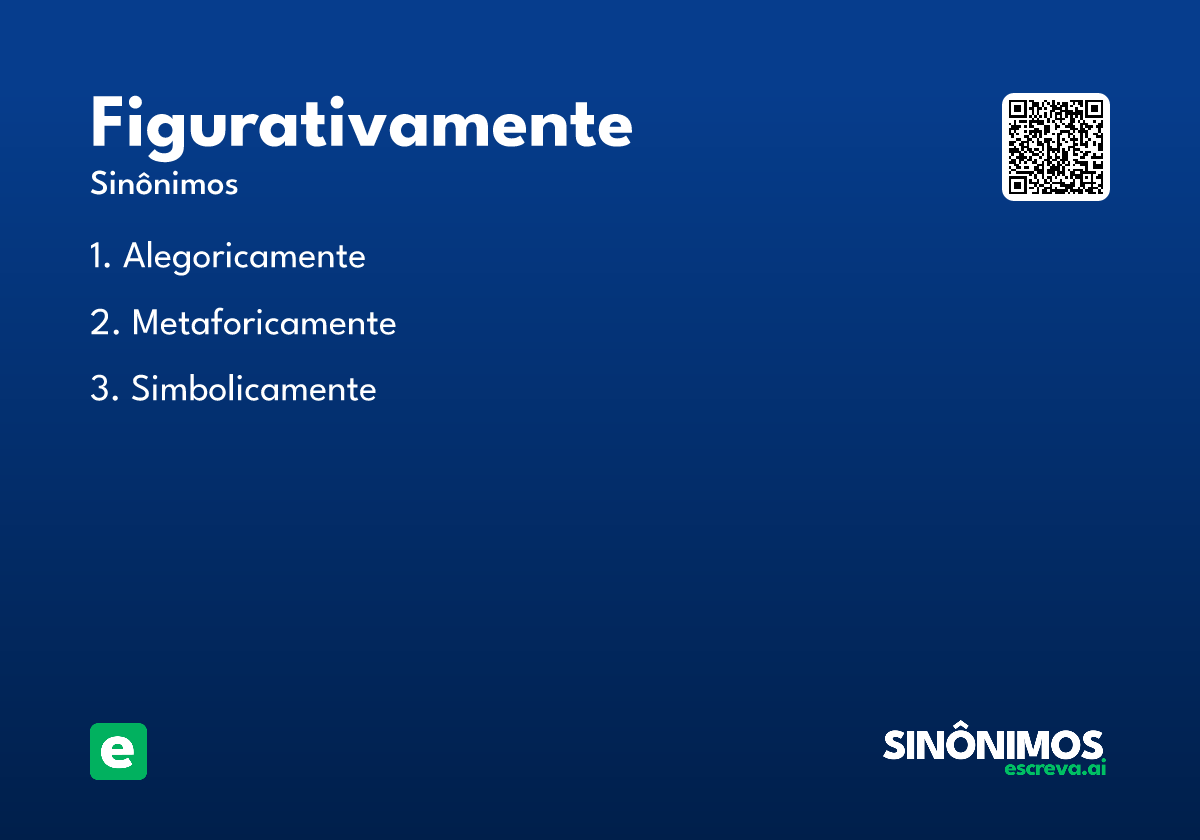 Figurativamente
Sinônimos

1. Alegoricamente
2. Metaforicamente
3. Simbolicamente

e

SINÔNIMOS
escreva.ai